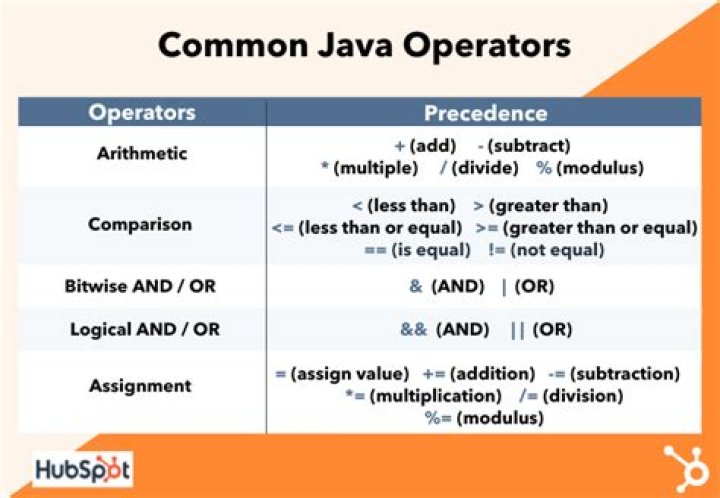 Common Java Operators

| Operators | Precedence |
|---|---|
| Arithmetic | + (add) - (subtract) * (multiple) / (divide) % (modulus) |
| Comparison | < (less than) > (greater than) <= (less than or equal) >= (greater than or equal) == (is equal) != (not equal) |
| Bitwise AND / OR | & (AND) \| (OR) |
| Logical AND / OR | && (AND) \|\| (OR) |
| Assignment | = (assign value) += (addition) -= (subtraction) *= (multiplication) /= (division) %= (modulus) |

HubSpot